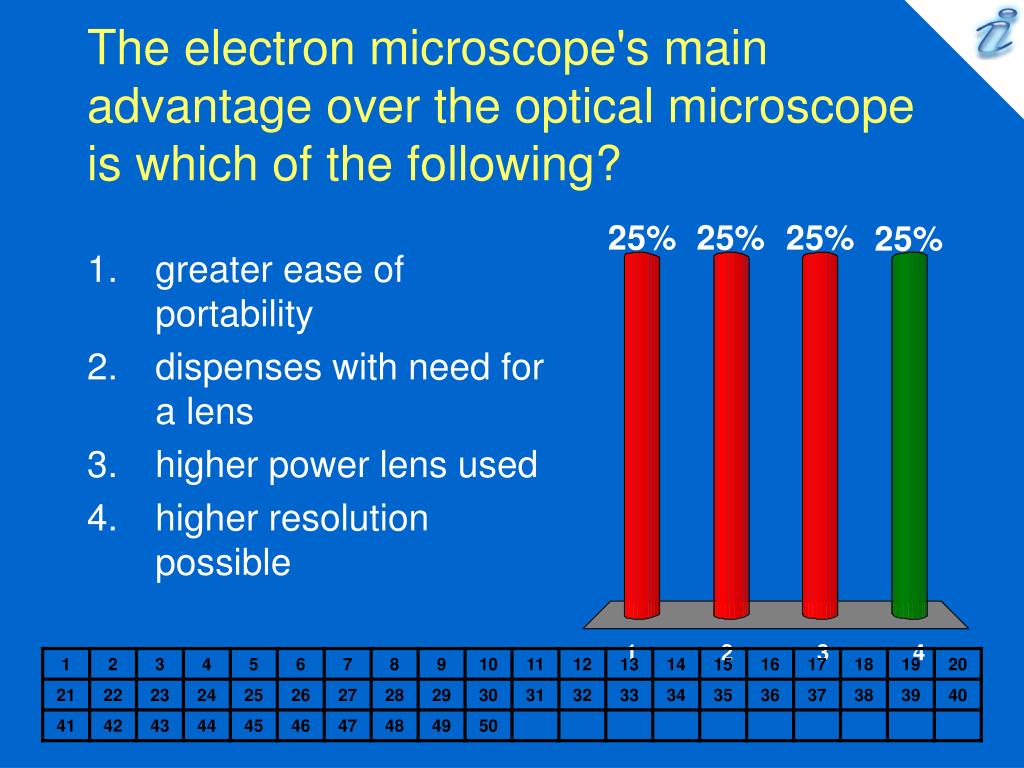 The electron microscope's main advantage over the optical microscope is which of the following?

1. greater ease of portability
2. dispenses with need for a lens
3. higher power lens used
4. higher resolution possible

25% 25% 25% 25%

1 2 3 4

| 1 | 2 | 3 | 4 | 5 | 6 | 7 | 8 | 9 | 10 | 11 | 12 | 13 | 14 | 15 | 16 | 17 | 18 | 19 | 20 |
|---|---|---|---|---|---|---|---|---|---|---|---|---|---|---|---|---|---|---|---|
| 21 | 22 | 23 | 24 | 25 | 26 | 27 | 28 | 29 | 30 | 31 | 32 | 33 | 34 | 35 | 36 | 37 | 38 | 39 | 40 |
| 41 | 42 | 43 | 44 | 45 | 46 | 47 | 48 | 49 | 50 | | | | | | | | | | |